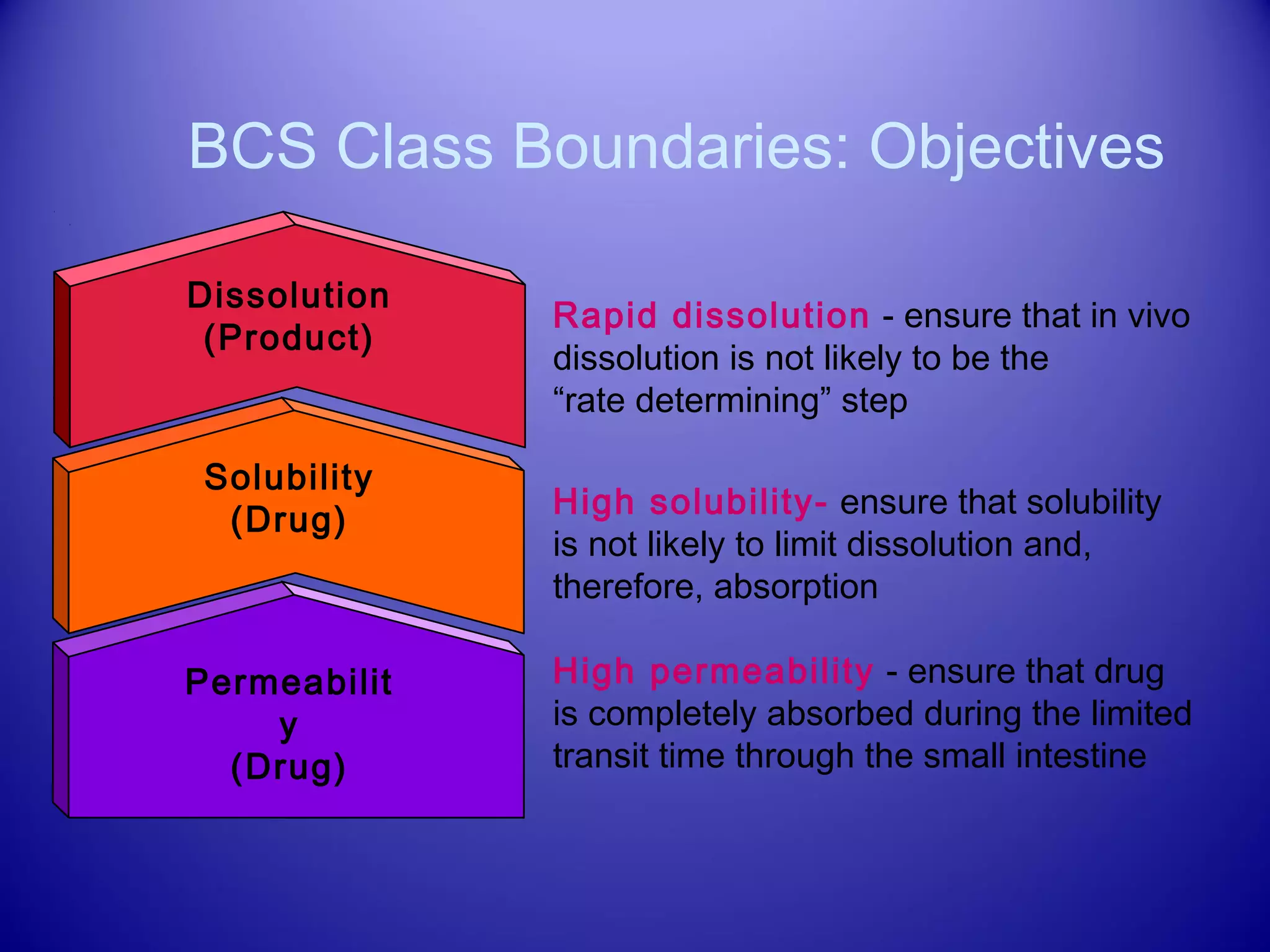 BCS Class Boundaries: Objectives

Dissolution
(Product)

Solubility
(Drug)

Permeabilit
y
(Drug)

Rapid dissolution - ensure that in vivo dissolution is not likely to be the “rate determining” step

High solubility- ensure that solubility is not likely to limit dissolution and, therefore, absorption

High permeability - ensure that drug is completely absorbed during the limited transit time through the small intestine